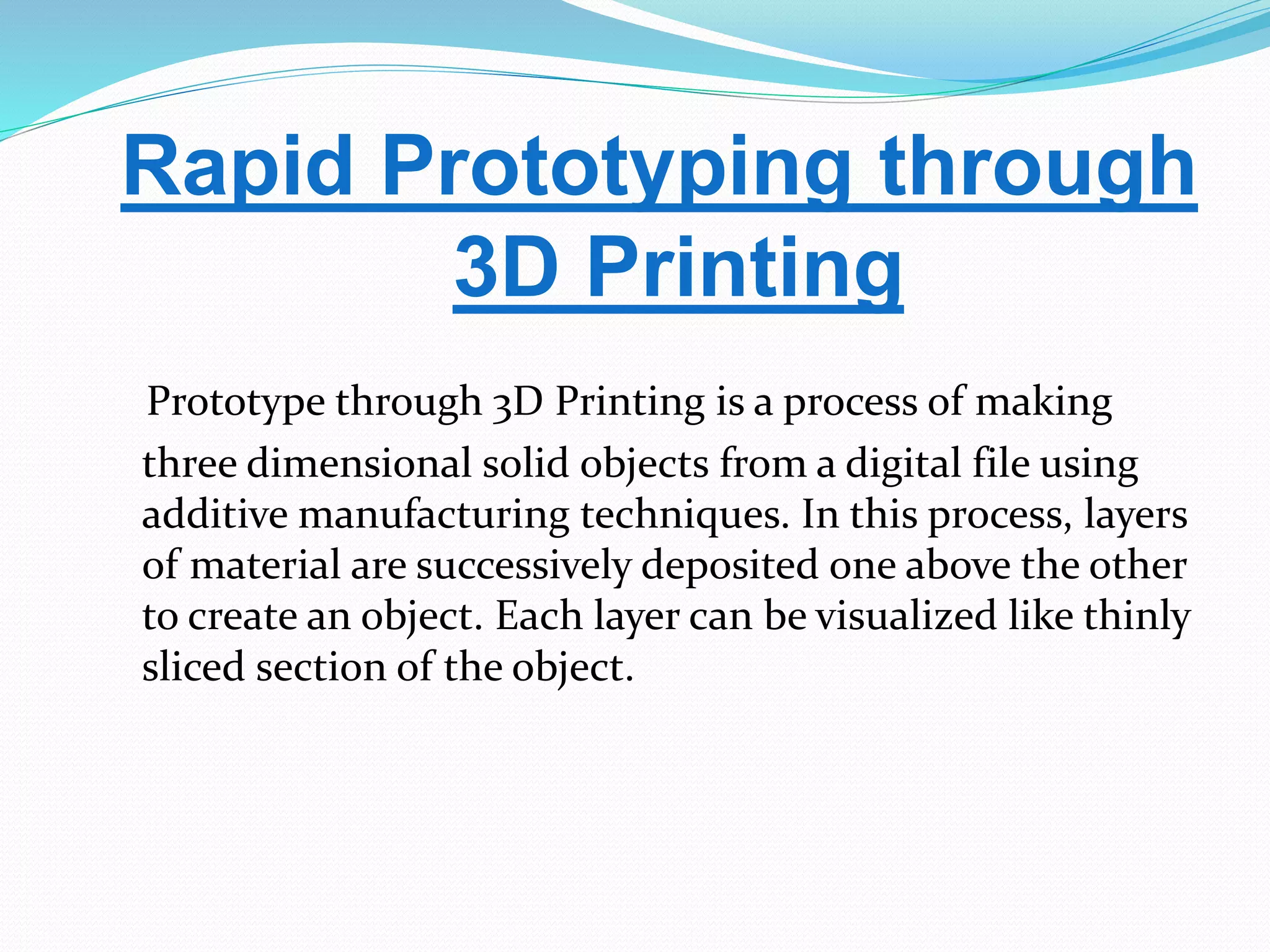 Rapid Prototyping through 3D Printing

Prototype through 3D Printing is a process of making three dimensional solid objects from a digital file using additive manufacturing techniques. In this process, layers of material are successively deposited one above the other to create an object. Each layer can be visualized like thinly sliced section of the object.